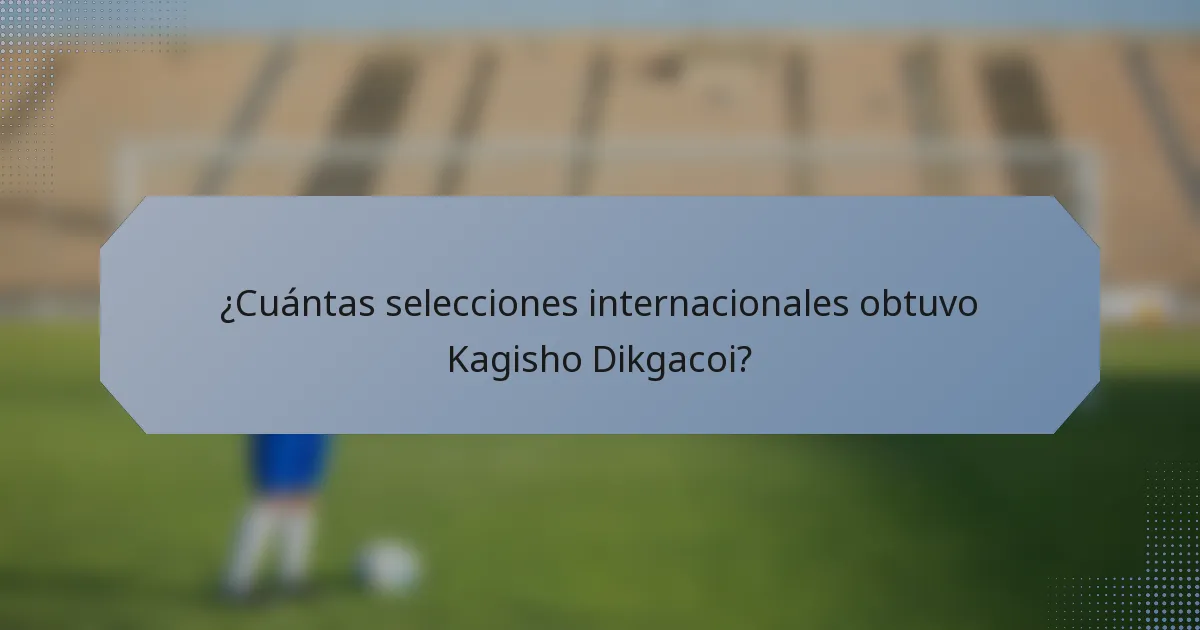 ¿Cuántas selecciones internacionales obtuvo Kagisho Dikgacoi?